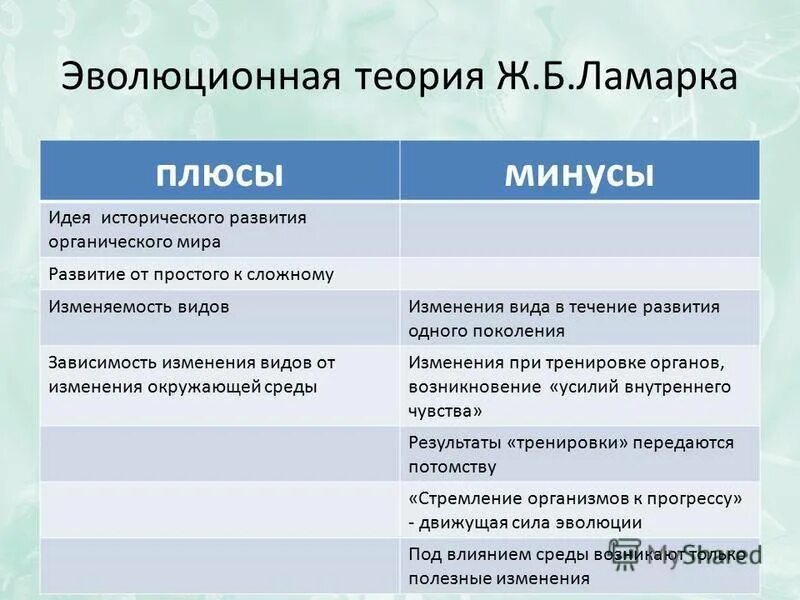 Эволюционная теория Ж.Б.Ламарка

| плюсы | минусы |
|---|---|
| Идея исторического развития органического мира | |
| Развитие от простого к сложному | |
| Изменяемость видов | Изменения вида в течение развития одного поколения |
| Зависимость изменения видов от изменения окружающей среды | Изменения при тренировке органов, возникновение «усилий внутреннего чувства» |
| | Результаты «тренировки» передаются потомству |
| | «Стремление организмов к прогрессу» - движущая сила эволюции |
| | Под влиянием среды возникают только полезные изменения |

MyShared